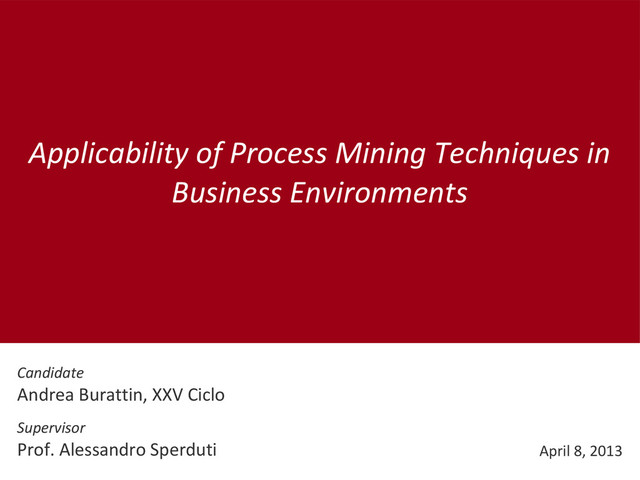 Applicability of Process Mining Techniques in Business Environments

Candidate
Andrea Burattin, XXV Ciclo

Supervisor
Prof. Alessandro Sperduti

April 8, 2013